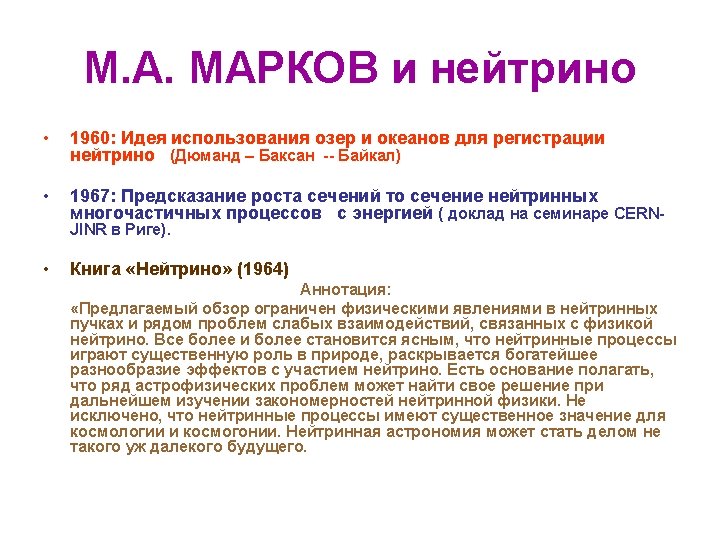 М.А. МАРКОВ и нейтрино

• 1960: Идея использования озер и океанов для регистрации нейтрино (Дюманд – Баксан -- Байкал)

• 1967: Предсказание роста сечений то сечение нейтринных многочастичных процессов с энергией ( доклад на семинаре CERN-JINR в Риге).

• Книга «Нейтрино» (1964)

Аннотация:

«Предлагаемый обзор ограничен физическими явлениями в нейтринных пучках и рядом проблем слабых взаимодействий, связанных с физикой нейтрино. Все более и более становится ясным, что нейтринные процессы играют существенную роль в природе, раскрывается богатейшее разнообразие эффектов с участием нейтрино. Есть основание полагать, что ряд астрофизических проблем может найти свое решение при дальнейшем изучении закономерностей нейтринной физики. Не исключено, что нейтринные процессы имеют существенное значение для космологии и космогонии. Нейтринная астрономия может стать делом не такого уж далекого будущего.